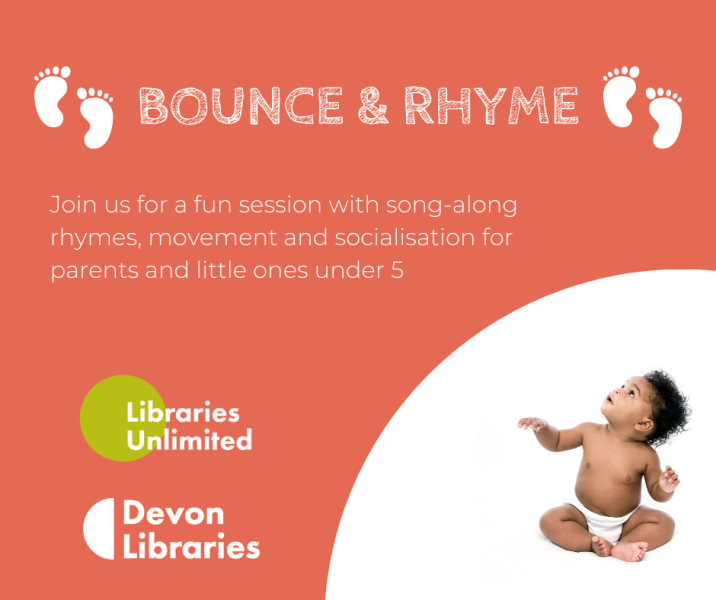 BOUNCE & RHYME

Join us for a fun session with song-along rhymes, movement and socialisation for parents and little ones under 5

Libraries Unlimited

Devon Libraries